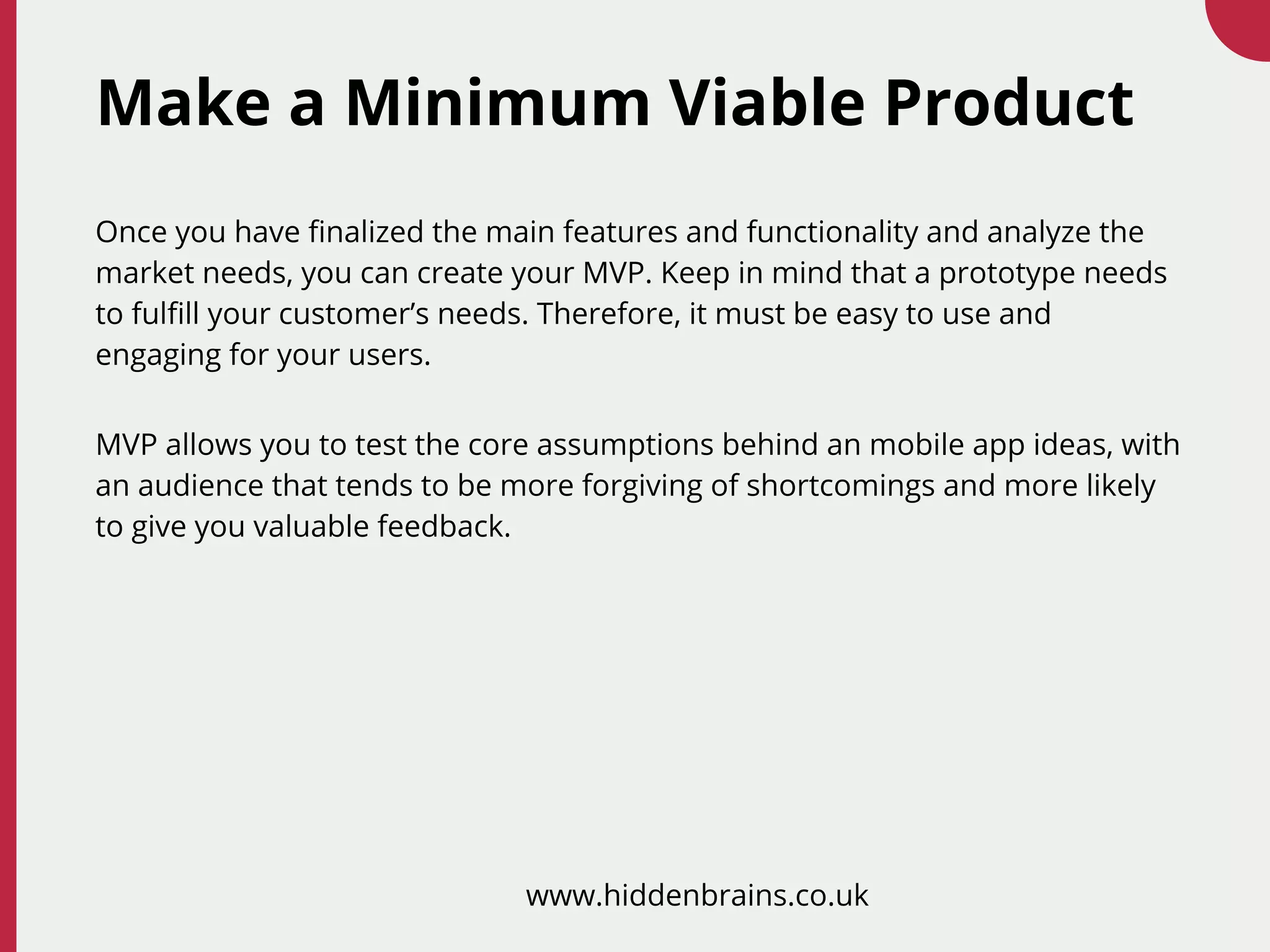 Make a Minimum Viable Product

Once you have finalized the main features and functionality and analyze the market needs, you can create your MVP. Keep in mind that a prototype needs to fulfill your customer’s needs. Therefore, it must be easy to use and engaging for your users.

MVP allows you to test the core assumptions behind an mobile app ideas, with an audience that tends to be more forgiving of shortcomings and more likely to give you valuable feedback.

www.hiddenbrains.co.uk